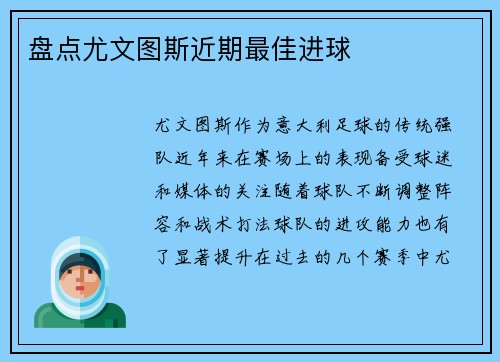 盘点尤文图斯近期最佳进球

尤文图斯作为意大利足球的传统强队近年来在赛场上的表现备受球迷和媒体的关注随着球队不断调整阵容和战术打法球队的进攻能力也有了显著提升在过去的几个赛季中尤